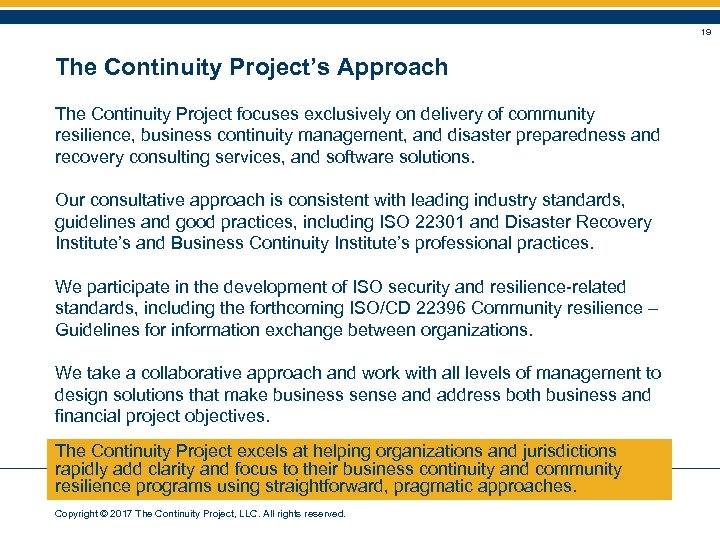 19

The Continuity Project's Approach

The Continuity Project focuses exclusively on delivery of community resilience, business continuity management, and disaster preparedness and recovery consulting services, and software solutions.

Our consultative approach is consistent with leading industry standards, guidelines and good practices, including ISO 22301 and Disaster Recovery Institute's and Business Continuity Institute's professional practices.

We participate in the development of ISO security and resilience-related standards, including the forthcoming ISO/CD 22396 Community resilience – Guidelines for information exchange between organizations.

We take a collaborative approach and work with all levels of management to design solutions that make business sense and address both business and financial project objectives.

The Continuity Project excels at helping organizations and jurisdictions rapidly add clarity and focus to their business continuity and community resilience programs using straightforward, pragmatic approaches.

Copyright © 2017 The Continuity Project, LLC. All rights reserved.